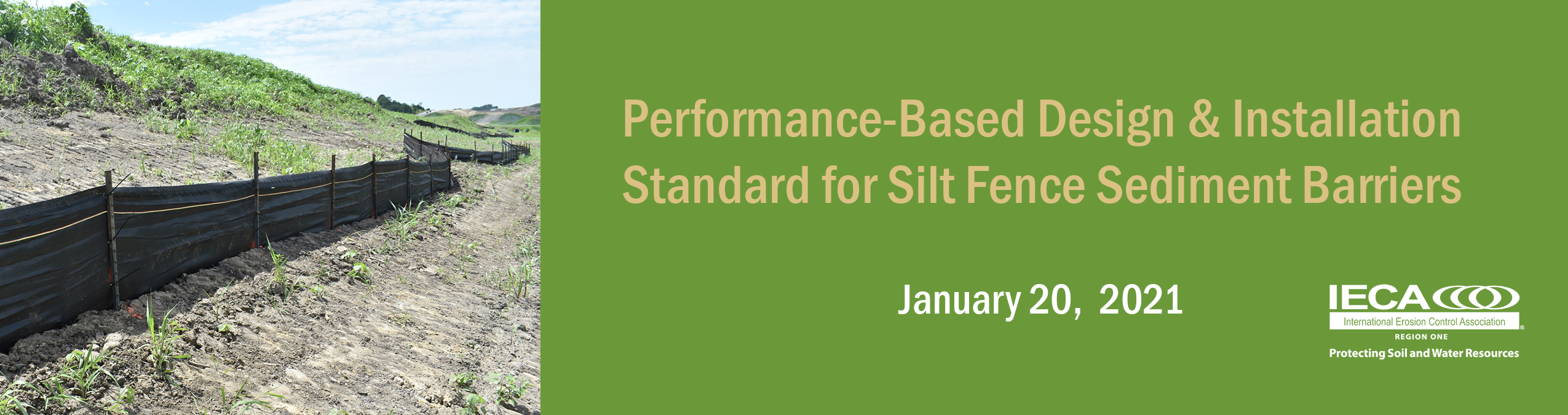 Performance-Based Design & Installation Standard for Silt Fence Sediment Barriers

January 20, 2021

IECA
International Erosion Control Association
REGION ONE
Protecting Soil and Water Resources